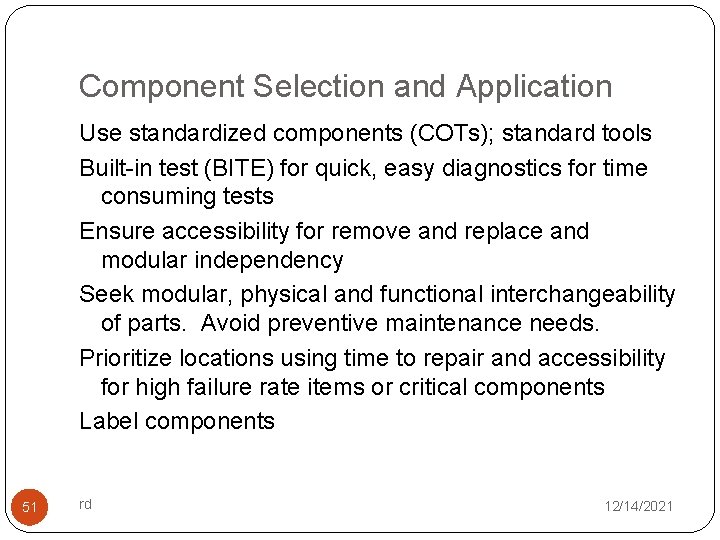 Component Selection and Application

Use standardized components (COTs); standard tools

Built-in test (BITE) for quick, easy diagnostics for time consuming tests

Ensure accessibility for remove and replace and modular independency

Seek modular, physical and functional interchangeability of parts. Avoid preventive maintenance needs.

Prioritize locations using time to repair and accessibility for high failure rate items or critical components

Label components

51

rd

12/14/2021